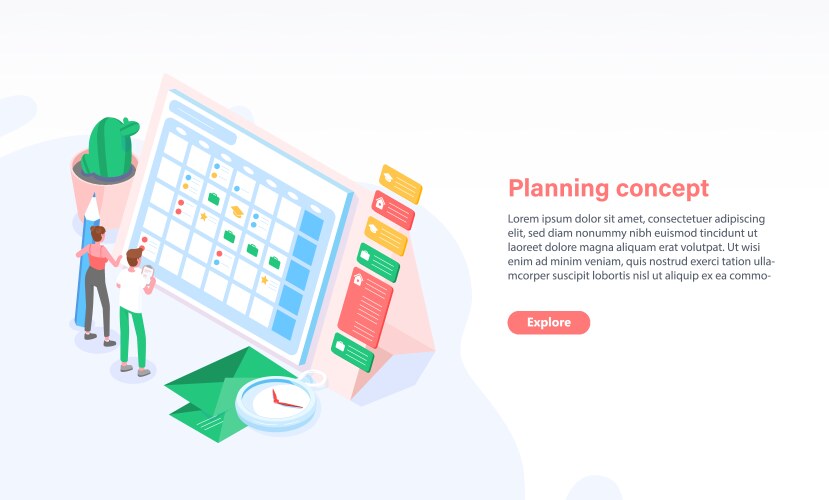 Planning concept

Lorem ipsum dolor sit amet, consectetuer adipiscing elit, sed diam nonummy nibh euismod tincidunt ut laoreet dolore magna aliquam erat volutpat. Ut wisi enim ad minim veniam, quis nostrud exerci tation ullamcorper suscipit lobortis nisl ut aliquip ex ea commo-

Explore